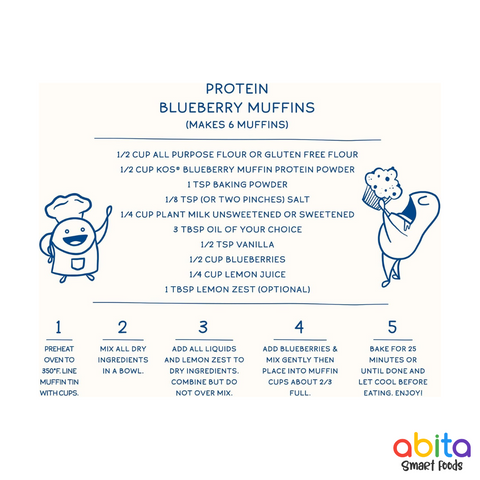 PROTEIN
BLUEBERRY MUFFINS
(MAKES 6 MUFFINS)

1/2 CUP ALL PURPOSE FLOUR OR GLUTEN FREE FLOUR
1/2 CUP KOS® BLUEBERRY MUFFIN PROTEIN POWDER
1 TSP BAKING POWDER
1/8 TSP (OR TWO PINCHES) SALT
1/4 CUP PLANT MILK UNSWEETENED OR SWEETENED
3 TBSP OIL OF YOUR CHOICE
1/2 TSP VANILLA
1/2 CUP BLUEBERRIES
1/4 CUP LEMON JUICE
1 TBSP LEMON ZEST (OPTIONAL)

1
PREHEAT OVEN TO 350°F. LINE MUFFIN TIN WITH CUPS.

2
MIX ALL DRY INGREDIENTS IN A BOWL.

3
ADD ALL LIQUIDS AND LEMON ZEST TO DRY INGREDIENTS. COMBINE BUT DO NOT OVER MIX.

4
ADD BLUEBERRIES & MIX GENTLY THEN PLACE INTO MUFFIN CUPS ABOUT 2/3 FULL.

5
BAKE FOR 25 MINUTES OR UNTIL DONE AND LET COOL BEFORE EATING. ENJOY!

abita
Smart Foods